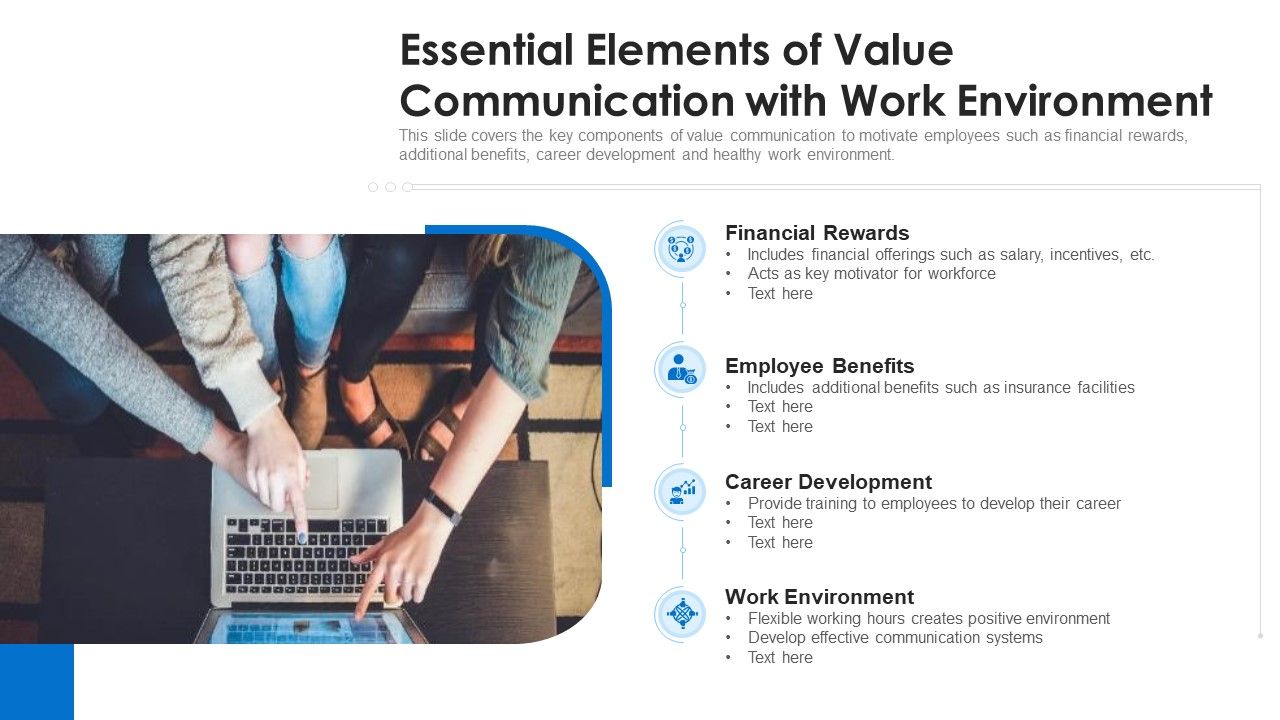 Essential Elements of Value Communication with Work Environment

This slide covers the key components of value communication to motivate employees such as financial rewards, additional benefits, career development and healthy work environment.

Financial Rewards
• Includes financial offerings such as salary, incentives, etc.
• Acts as key motivator for workforce
• Text here

Employee Benefits
• Includes additional benefits such as insurance facilities
• Text here
• Text here

Career Development
• Provide training to employees to develop their career
• Text here
• Text here

Work Environment
• Flexible working hours creates positive environment
• Develop effective communication systems
• Text here